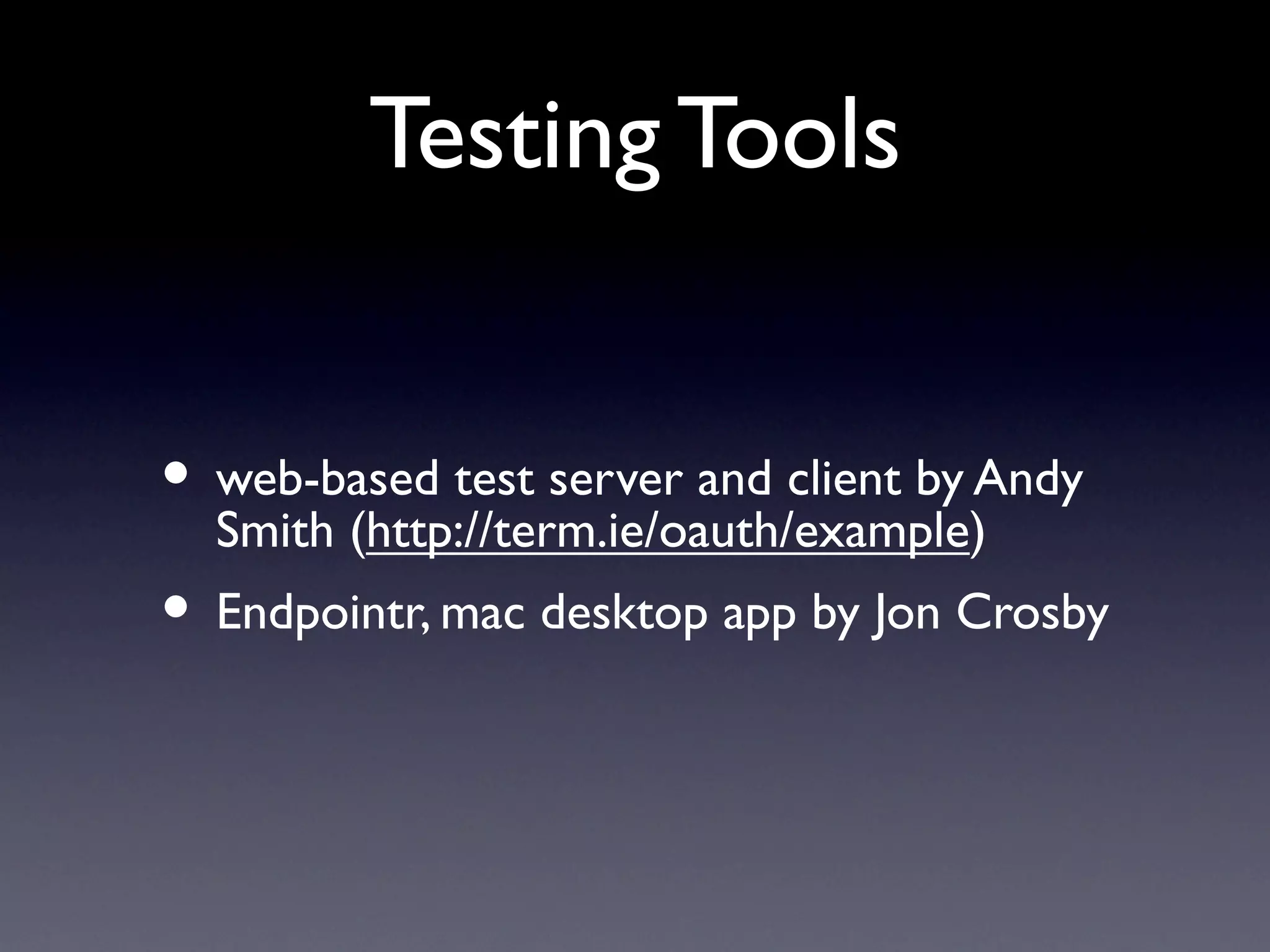 Testing Tools

• web-based test server and client by Andy Smith (http://term.ie/oauth/example)

• Endpointr, mac desktop app by Jon Crosby